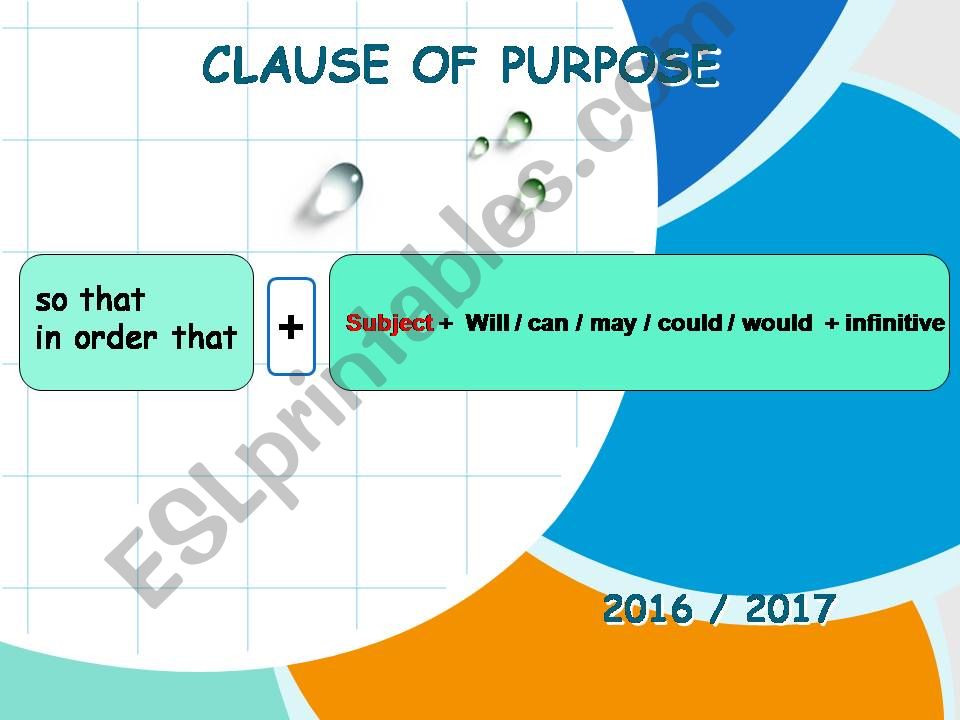 CLAUSE OF PURPOSE

so that
in order that

+

Subject + Will / can / may / could / would + infinitive

2016 / 2017

ESLprintables.com